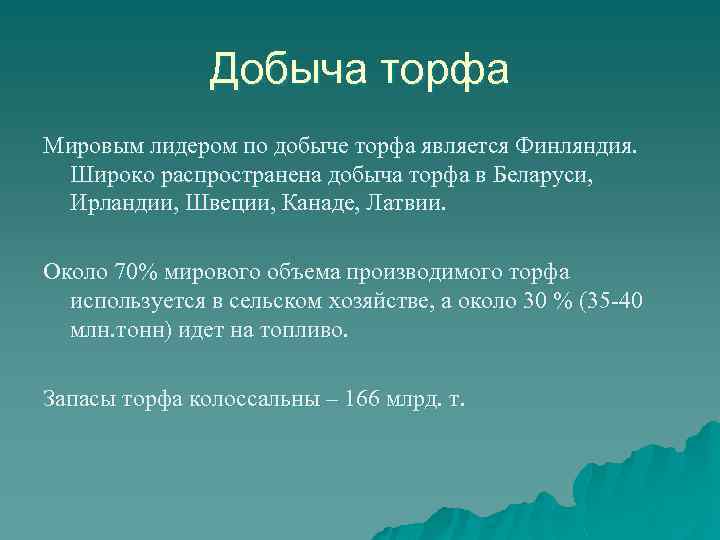 Добыча торфа

Мировым лидером по добыче торфа является Финляндия. Широко распространена добыча торфа в Беларуси, Ирландии, Швеции, Канаде, Латвии.

Около 70% мирового объема производимого торфа используется в сельском хозяйстве, а около 30 % (35-40 млн.тонн) идет на топливо.

Запасы торфа колоссальны – 166 млрд. т.